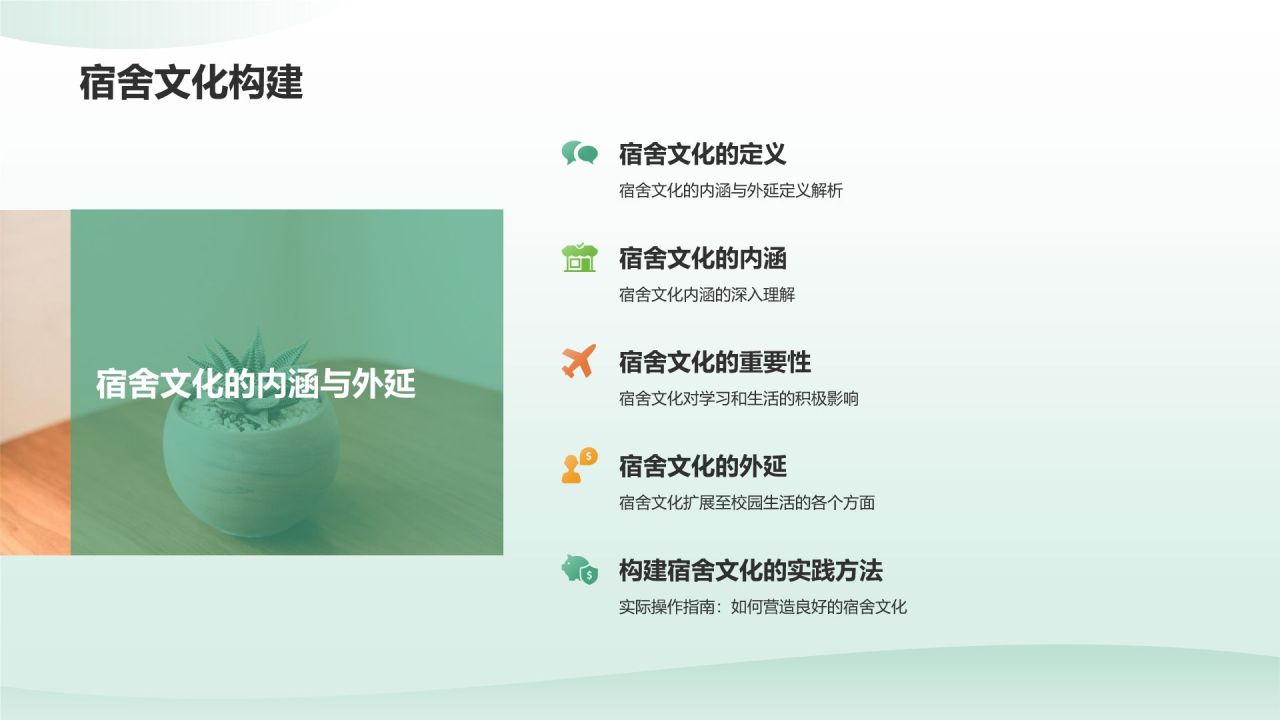 宿舍文化构建

宿舍文化的内涵与外延

宿舍文化的定义
宿舍文化的内涵与外延定义解析

宿舍文化的内涵
宿舍文化内涵的深入理解

宿舍文化的重要性
宿舍文化对学习和生活的积极影响

宿舍文化的外延
宿舍文化扩展至校园生活的各个方面

构建宿舍文化的实践方法
实际操作指南：如何营造良好的宿舍文化